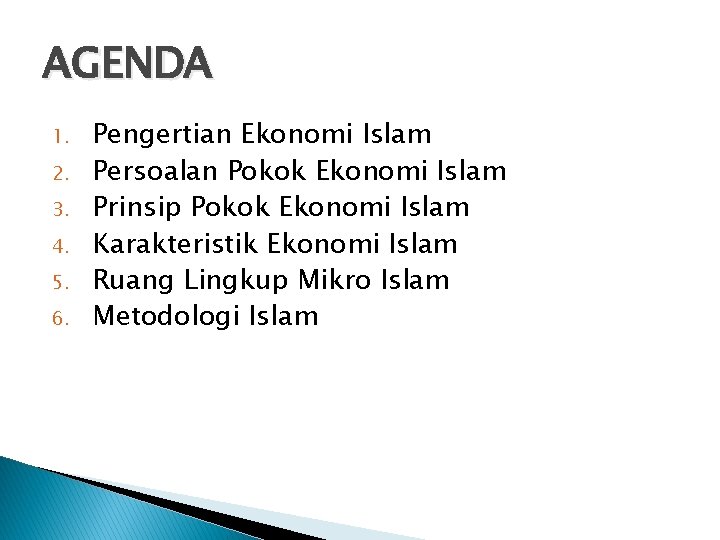 AGENDA

1. Pengertian Ekonomi Islam
2. Persoalan Pokok Ekonomi Islam
3. Prinsip Pokok Ekonomi Islam
4. Karakteristik Ekonomi Islam
5. Ruang Lingkup Mikro Islam
6. Metodologi Islam